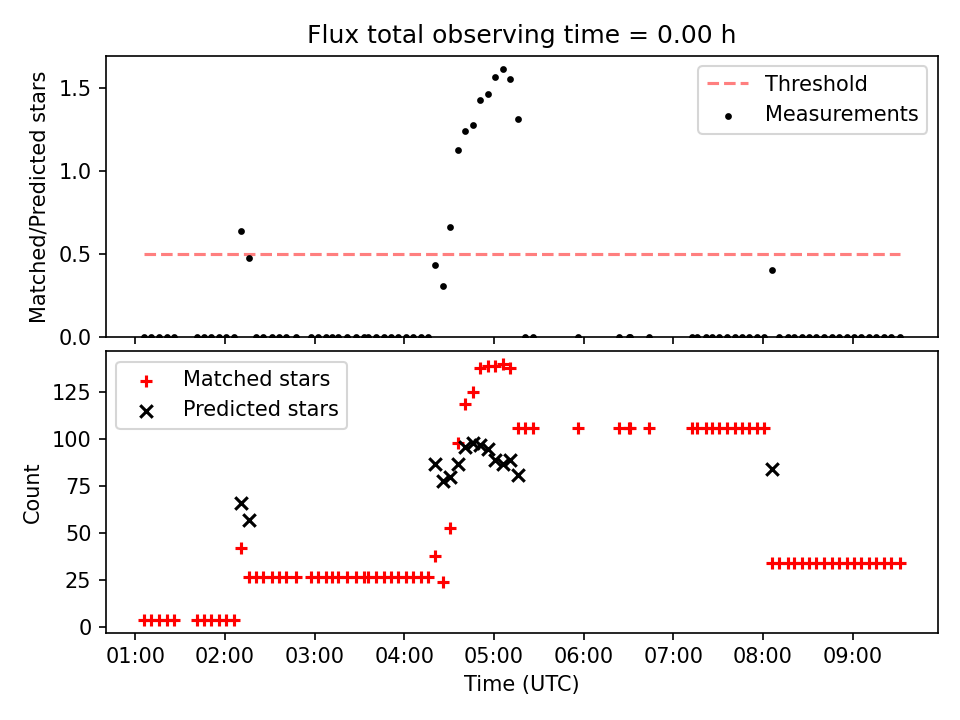 Flux total observing time = 0.00 h

Matched/Predicted stars

1.5
1.0
0.5
0.0

Threshold
Measurements

Count

125
100
75
50
25
0

Matched stars
Predicted stars

01:00 02:00 03:00 04:00 05:00 06:00 07:00 08:00 09:00

Time (UTC)